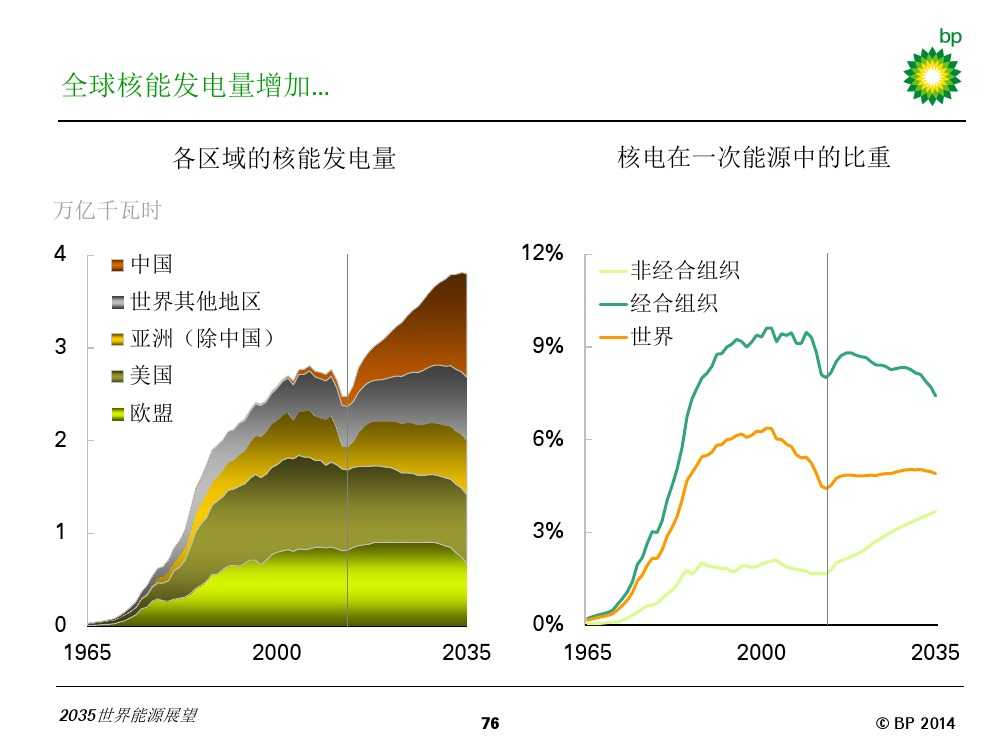 全球核能发电量增加...

bp

各区域的核能发电量

万亿千瓦时

中国
世界其他地区
亚洲（除中国）
美国
欧盟

4
3
2
1
0
1965
2000
2035

核电在一次能源中的比重

非经合组织
经合组织
世界

12%
9%
6%
3%
0%
1965
2000
2035

2035世界能源展望

76

© BP 2014